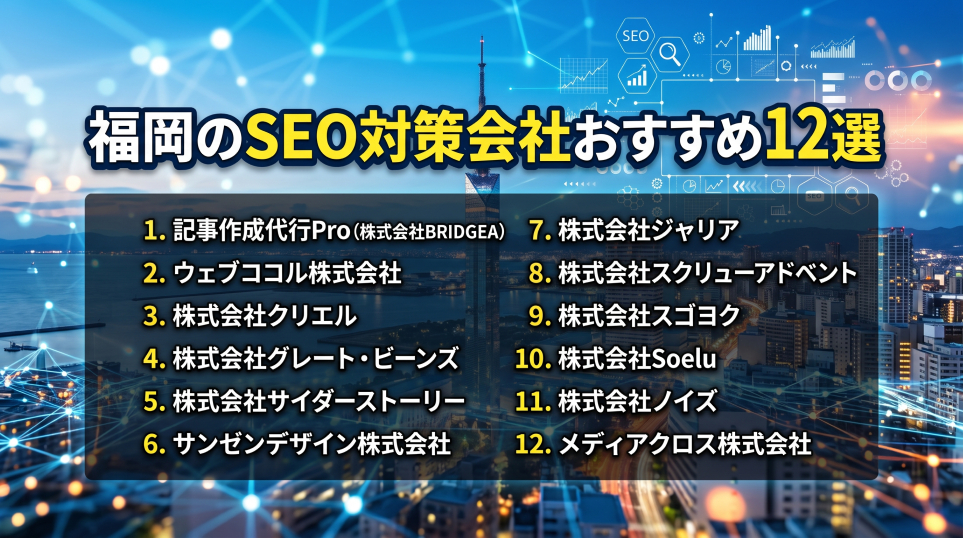 SEO

福岡のSEO対策会社おすすめ12選

1. 記事作成代行Pro（株式会社BRIDGEA）
2. ウェブココル株式会社
3. 株式会社クリエル
4. 株式会社グレート・ビーンズ
5. 株式会社サイダーストーリー
6. サンゼンデザイン株式会社

7. 株式会社ジャリア
8. 株式会社スクリューアドベント
9. 株式会社スゴヨク
10. 株式会社Soelu
11. 株式会社ノイズ
12. メディアクロス株式会社